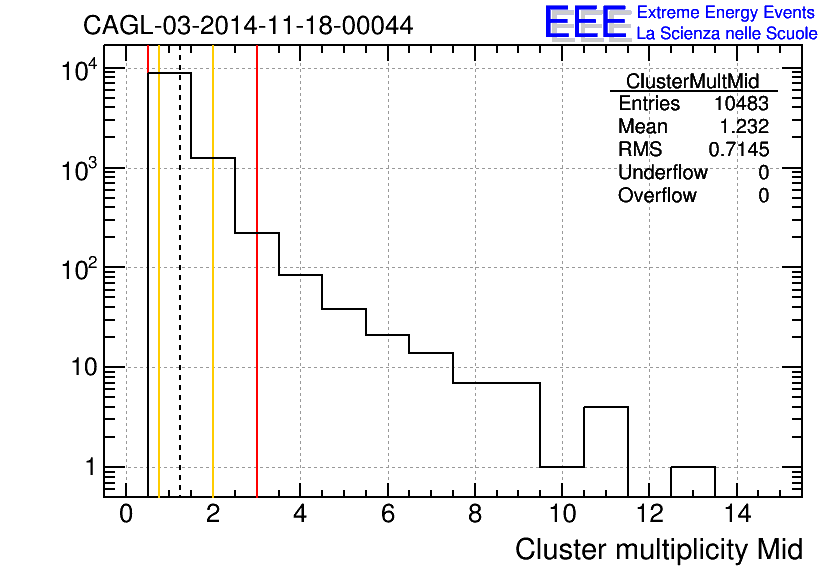 CAGL-03-2014-11-18-00044

EEE Extreme Energy Events
La Scienza nelle Scuole

| ClusterMultMid | |
|---|---|
| Entries | 10483 |
| Mean | 1.232 |
| RMS | 0.7145 |
| Underflow | 0 |
| Overflow | 0 |

$10^4$
$10^3$
$10^2$
10
1

0 2 4 6 8 10 12 14

Cluster multiplicity Mid